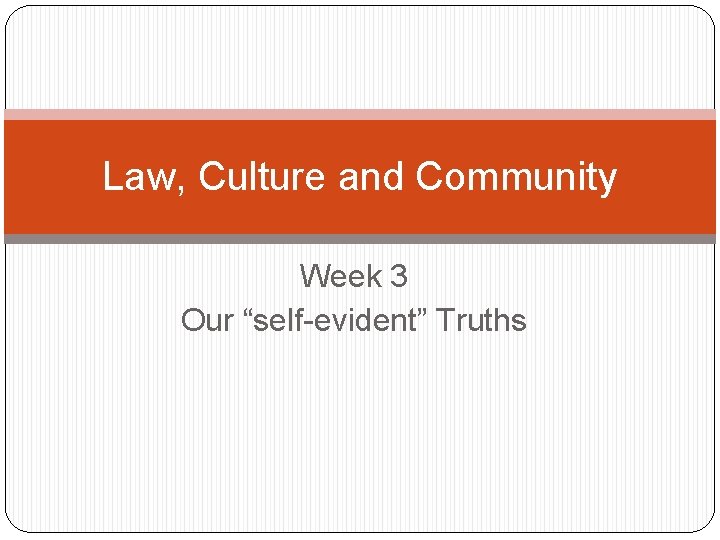 Law, Culture and Community

Week 3
Our “self-evident” Truths